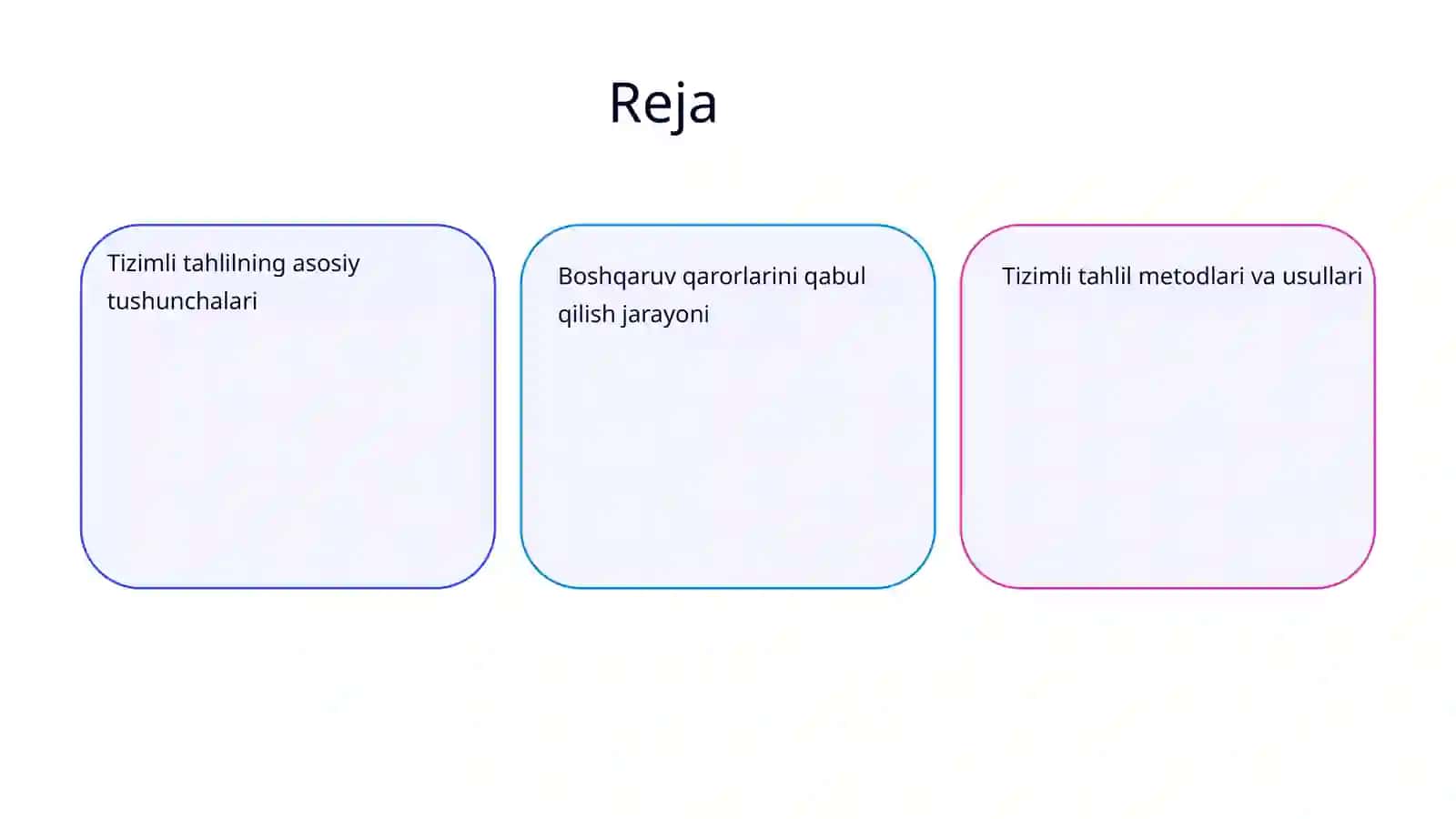 Reja

Tizimli tahlilning asosiy tushunchalari

Boshqaruv qarorlarini qabul qilish jarayoni

Tizimli tahlil metodlari va usullari